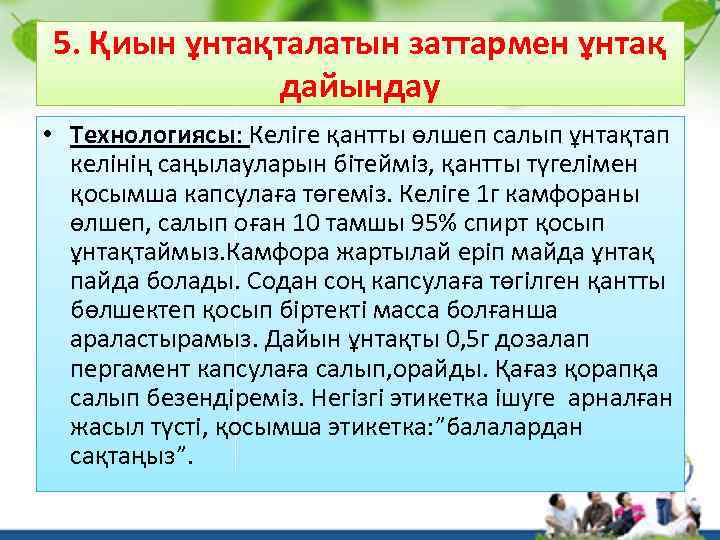 5. Қиын ұнтақталатын заттармен ұнтақ дайындау

• Технологиясы: Келіге қантты өлшеп салып ұнтақтап келінің саңылауларын бітейміз, қантты түгелімен қосымша капсулаға төгеміз. Келіге 1г камфораны өлшеп, салып оған 10 тамшы 95% спирт қосып ұнтақтаймыз.Камфора жартылай еріп майда ұнтақ пайда болады. Содан соң капсулаға төгілген қантты бөлшектеп қосып біртекті масса болғанша араластырамыз. Дайын ұнтақты 0,5г дозалап пергамент капсулаға салып,орайды. Қағаз қорапқа салып безендіреміз. Негізгі этикетка ішуге арналған жасыл түсті, қосымша этикетка:”балалардан сақтаңыз”.